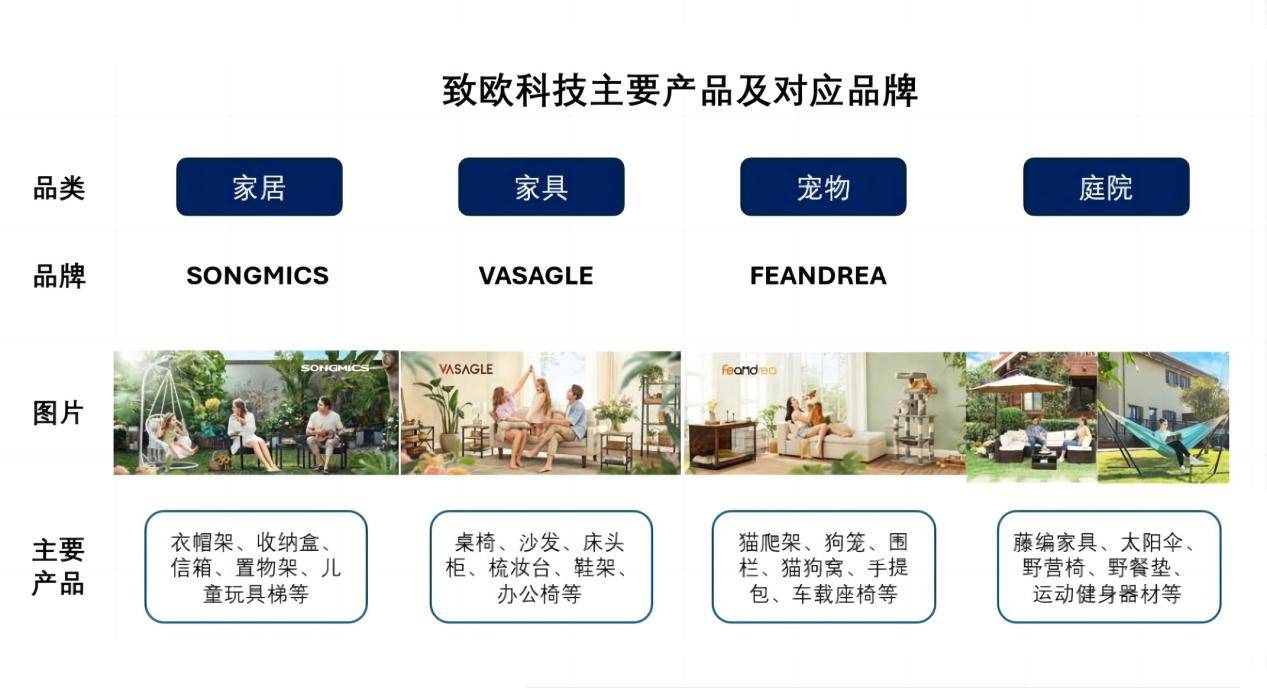 致欧科技主要产品及对应品牌

| 品类 | 家居 | 家具 | 宠物 | 庭院 |
|---|---|---|---|---|
| 品牌 | SONGMICS | VASAGLE | FEANDREA | |
| 图片 | SONGMICS | VASAGLE | feandrea | |
| 主要产品 | 衣帽架、收纳盒、信箱、置物架、儿童玩具梯等 | 桌椅、沙发、床头柜、梳妆台、鞋架、办公椅等 | 猫爬架、狗笼、围栏、猫狗窝、手提包、车载座椅等 | 藤编家具、太阳伞、野营椅、野餐垫、运动健身器材等 |